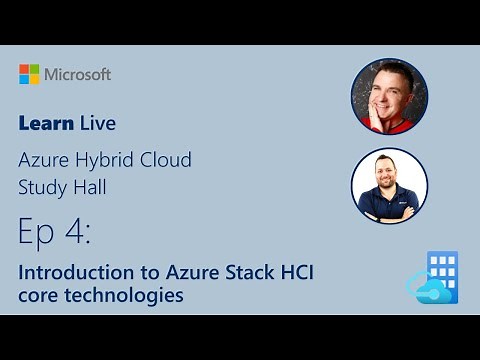 Microsoft

Learn Live

Azure Hybrid Cloud Study Hall

Ep 4:

Introduction to Azure Stack HCI core technologies